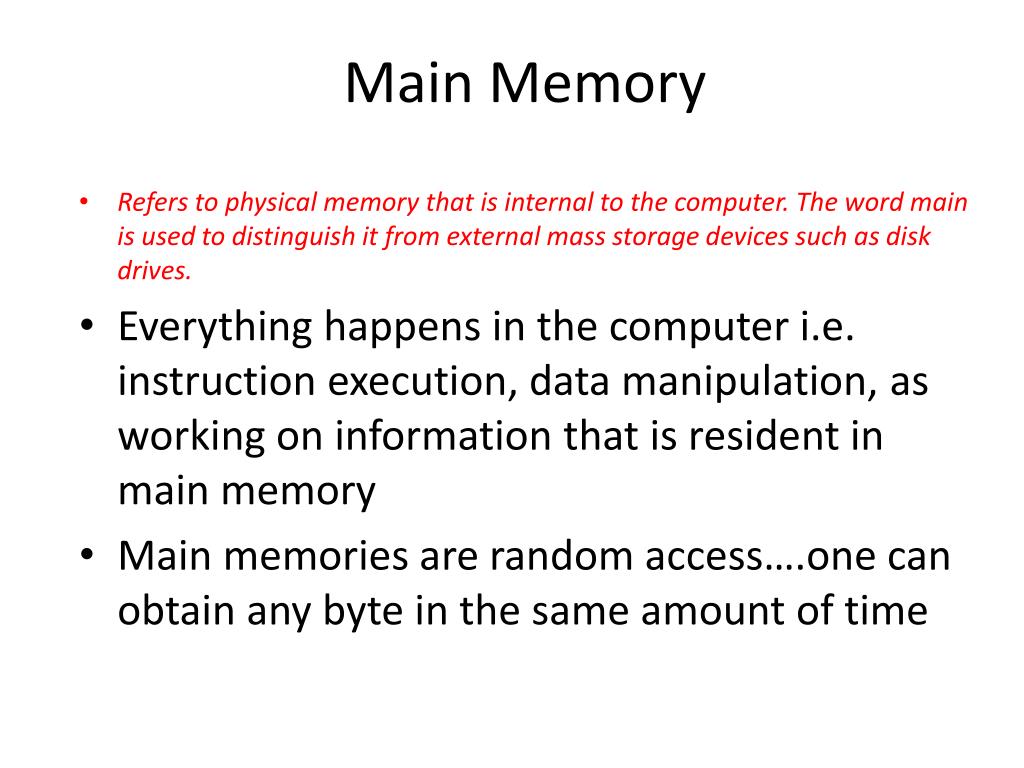 Main Memory

• Refers to physical memory that is internal to the computer. The word main is used to distinguish it from external mass storage devices such as disk drives.

• Everything happens in the computer i.e. instruction execution, data manipulation, as working on information that is resident in main memory

• Main memories are random access….one can obtain any byte in the same amount of time